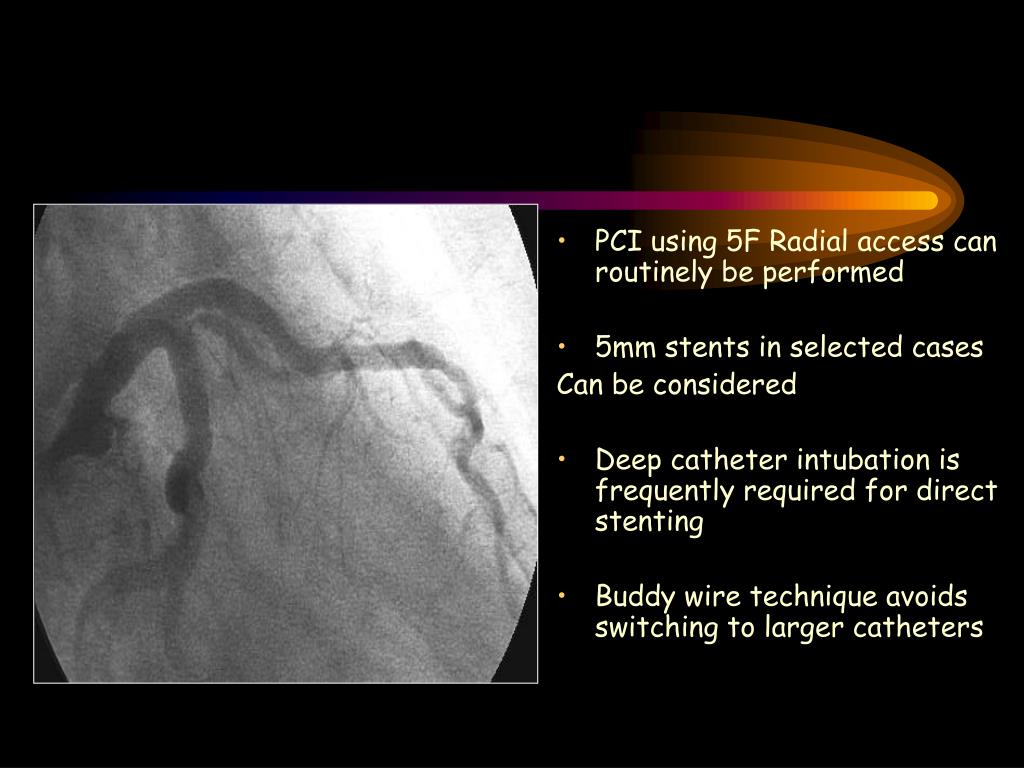 • PCI using 5F Radial access can routinely be performed

• 5mm stents in selected cases
Can be considered

• Deep catheter intubation is frequently required for direct stenting

• Buddy wire technique avoids switching to larger catheters